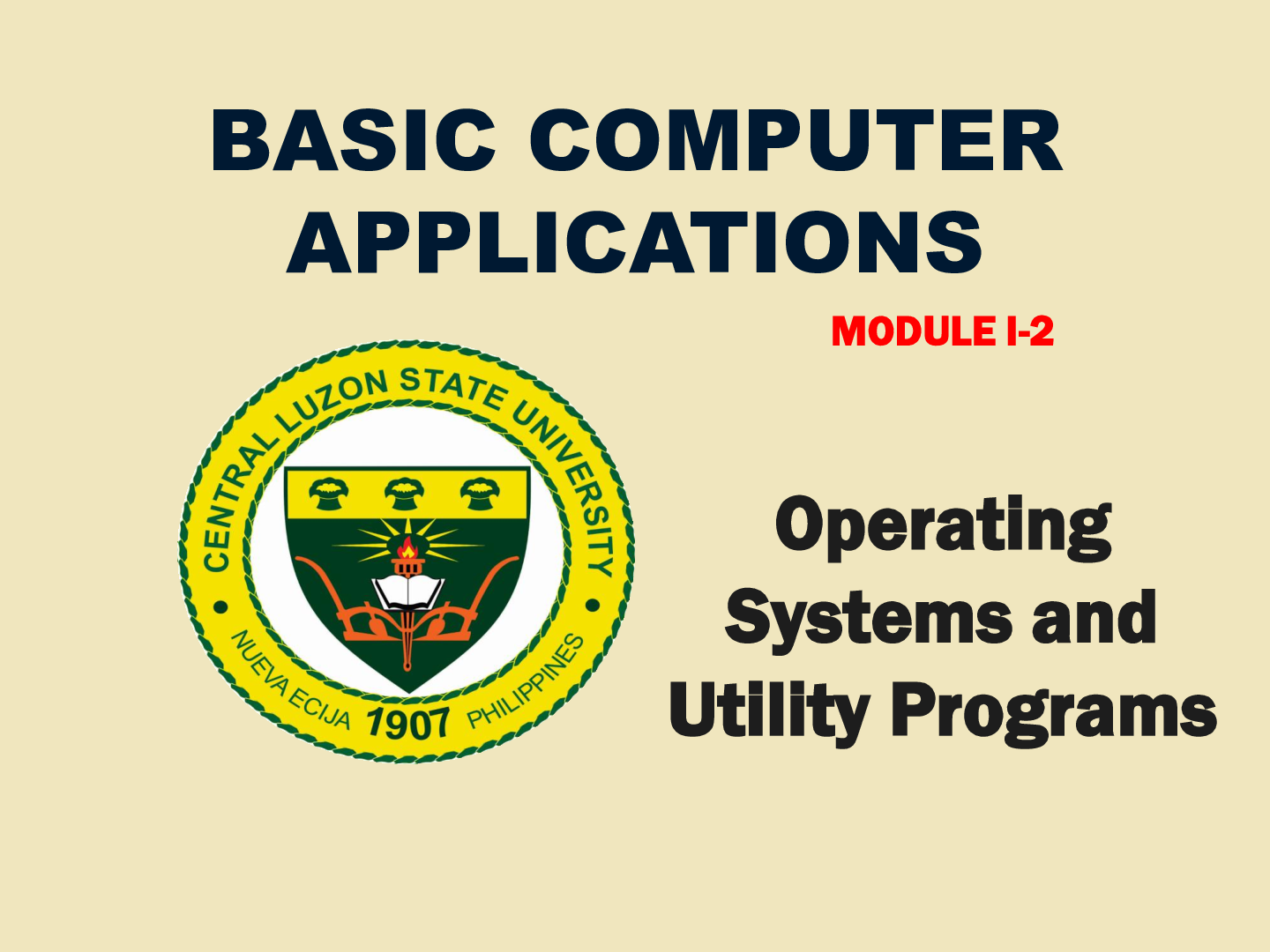 BASIC COMPUTER APPLICATIONS

MODULE I-2

CENTRAL LUZON STATE UNIVERSITY
NUEVA ECIJA 1907 PHILIPPINES

Operating Systems and Utility Programs